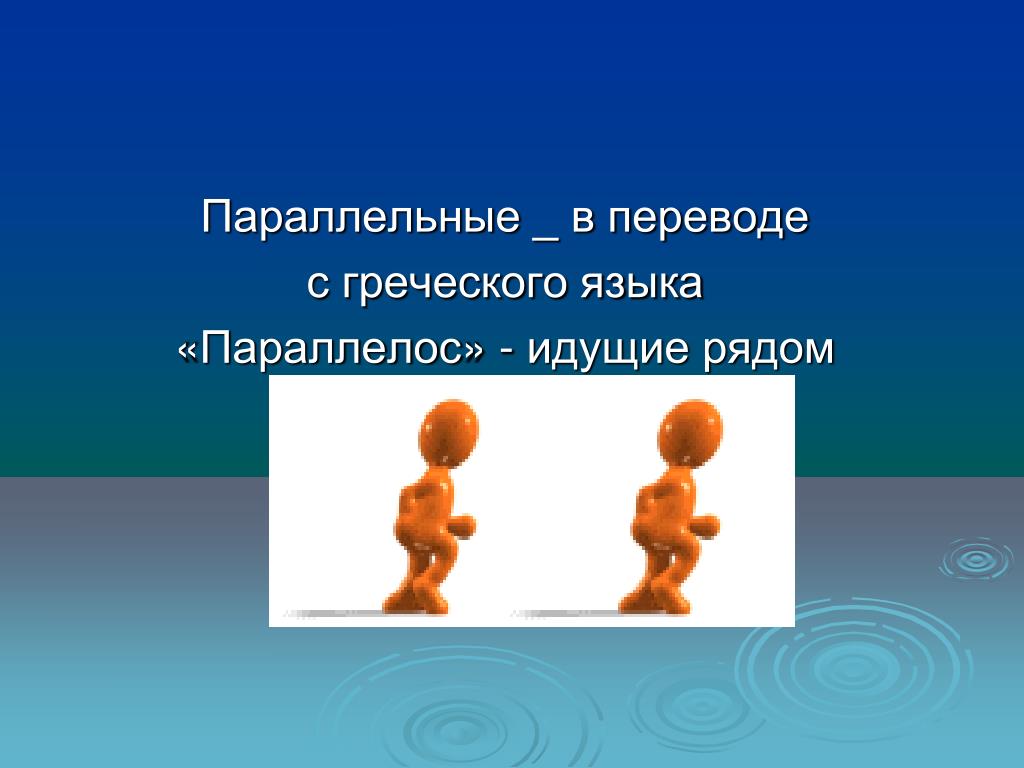 Параллельные _ в переводе с греческого языка «Параллелос» - идущие рядом